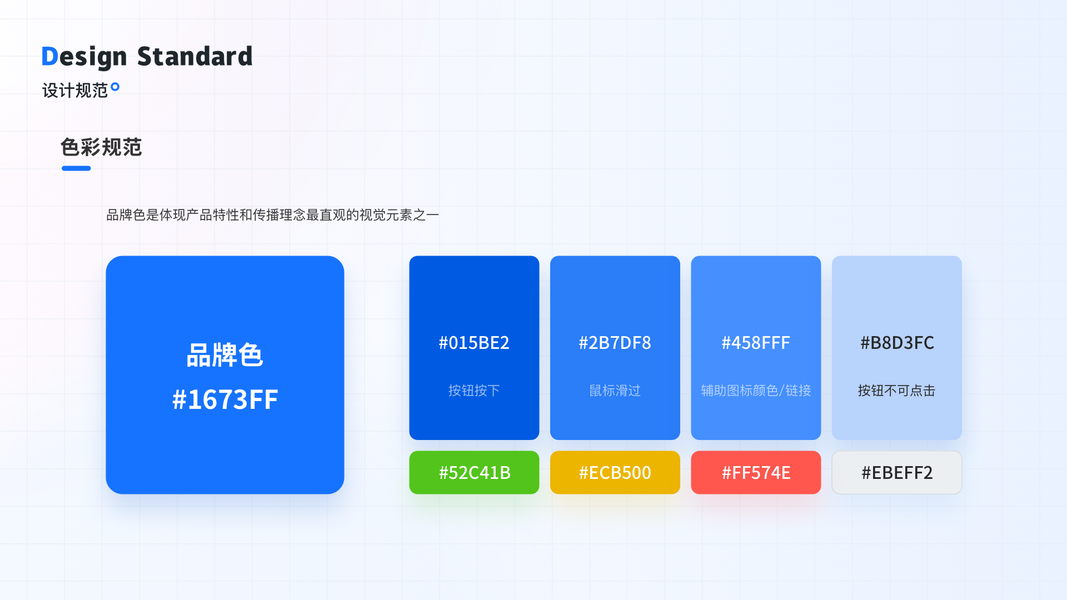 Design Standard
设计规范

色彩规范

品牌色是体现产品特性和传播理念最直观的视觉元素之一

品牌色
#1673FF

#015BE2
按钮按下

#2B7DF8
鼠标滑过

#458FFF
辅助图标颜色/链接

#B8D3FC
按钮不可点击

#52C41B

#ECB500

#FF574E

#EBEFF2